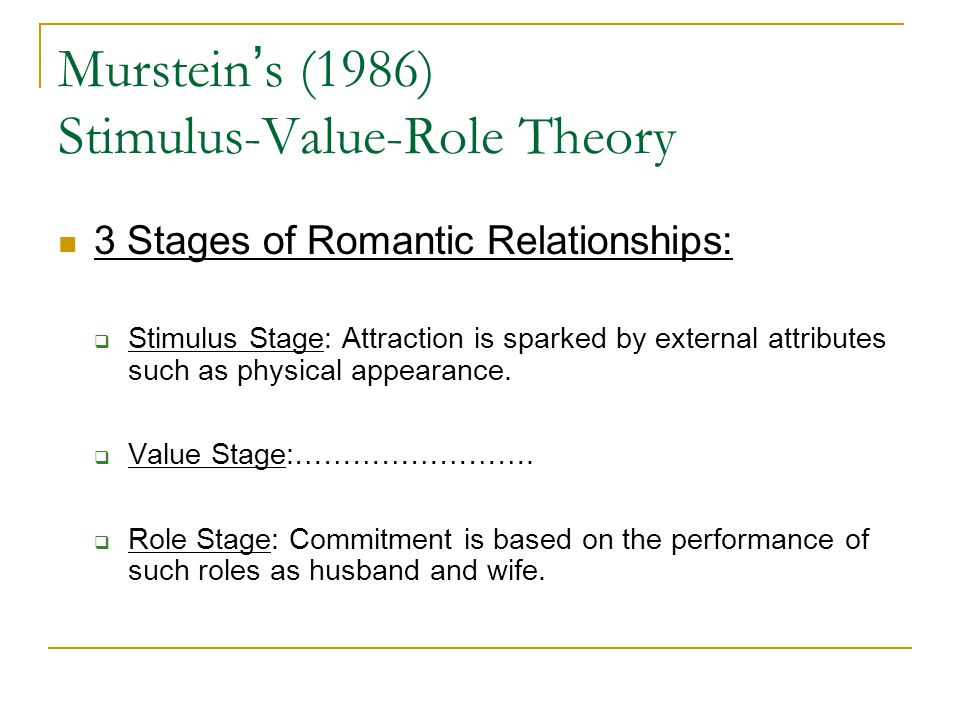 Murstein's (1986)
Stimulus-Value-Role Theory

3 Stages of Romantic Relationships:

Stimulus Stage: Attraction is sparked by external attributes such as physical appearance.

Value Stage:……………………

Role Stage: Commitment is based on the performance of such roles as husband and wife.